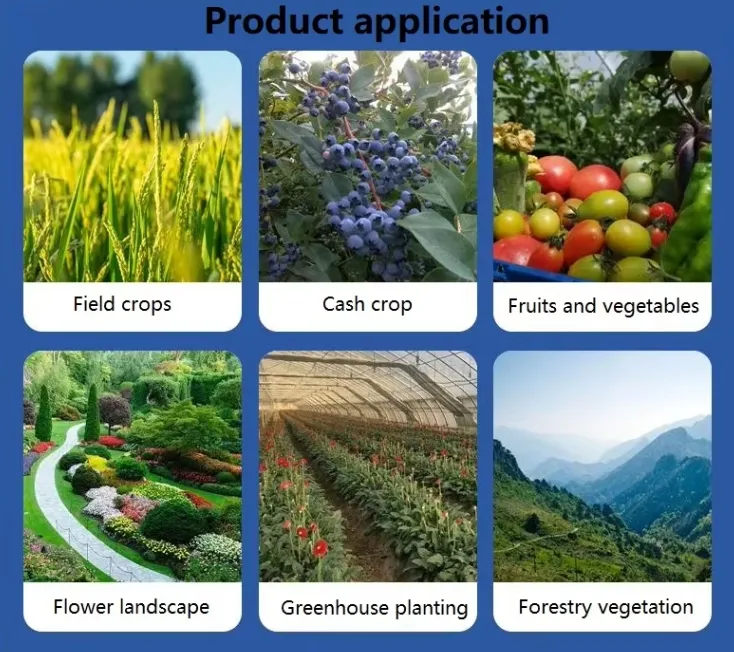 Product application

Field crops

Cash crop

Fruits and vegetables

Flower landscape

Greenhouse planting

Forestry vegetation